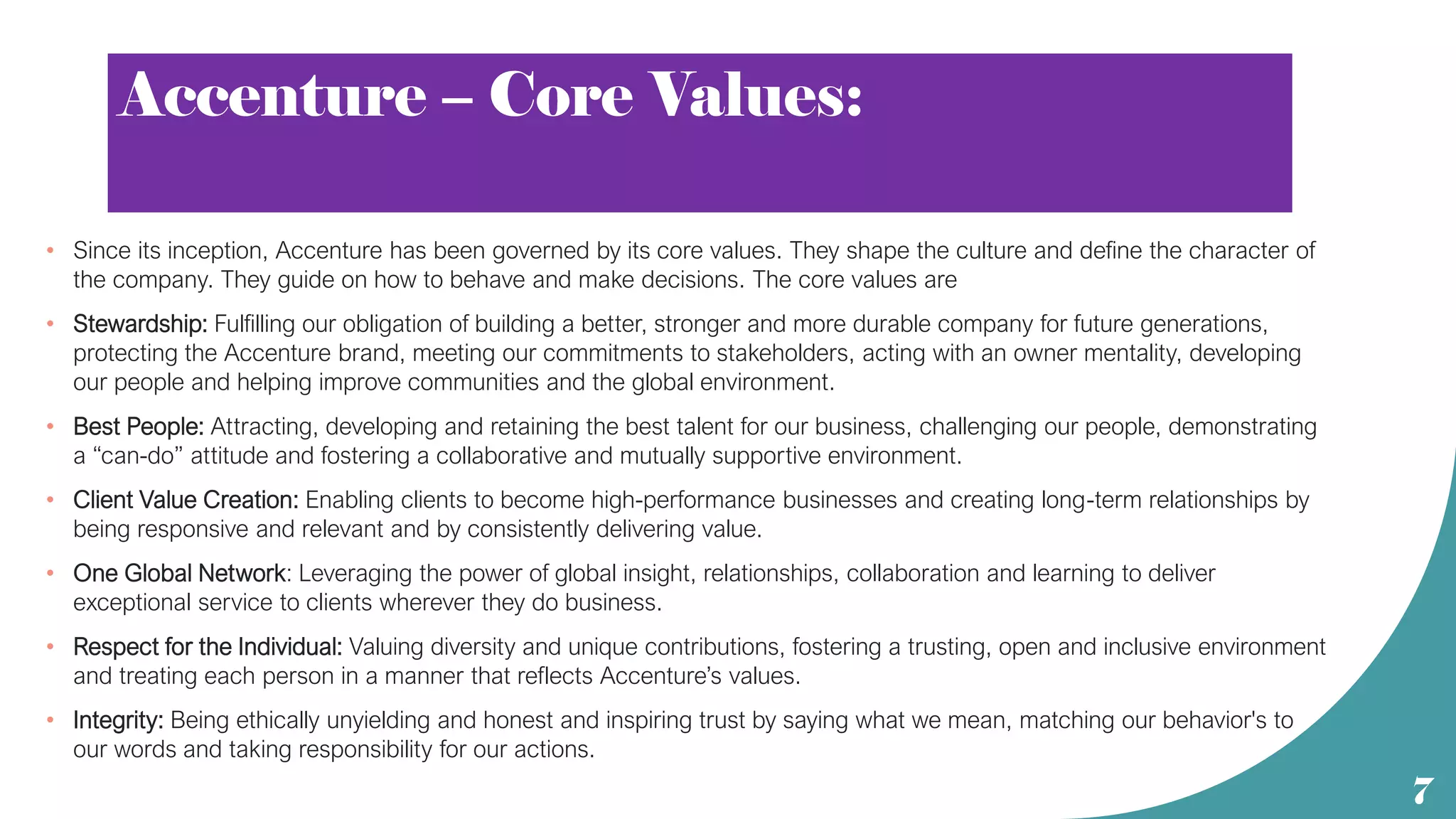 Accenture – Core Values:

• Since its inception, Accenture has been governed by its core values. They shape the culture and define the character of the company. They guide on how to behave and make decisions. The core values are

• Stewardship: Fulfilling our obligation of building a better, stronger and more durable company for future generations, protecting the Accenture brand, meeting our commitments to stakeholders, acting with an owner mentality, developing our people and helping improve communities and the global environment.

• Best People: Attracting, developing and retaining the best talent for our business, challenging our people, demonstrating a “can-do” attitude and fostering a collaborative and mutually supportive environment.

• Client Value Creation: Enabling clients to become high-performance businesses and creating long-term relationships by being responsive and relevant and by consistently delivering value.

• One Global Network: Leveraging the power of global insight, relationships, collaboration and learning to deliver exceptional service to clients wherever they do business.

• Respect for the Individual: Valuing diversity and unique contributions, fostering a trusting, open and inclusive environment and treating each person in a manner that reflects Accenture’s values.

• Integrity: Being ethically unyielding and honest and inspiring trust by saying what we mean, matching our behavior's to our words and taking responsibility for our actions.

7